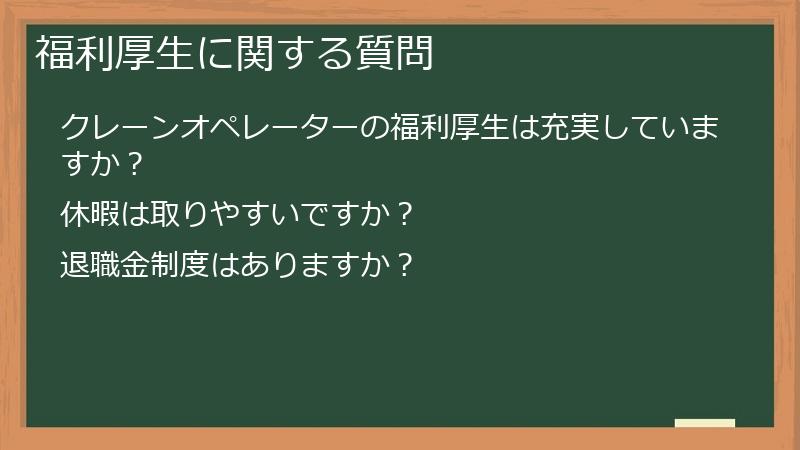 福利厚生に関する質問

クレーンオペレーターの福利厚生は充実していますか？

休暇は取りやすいですか？

退職金制度はありますか？